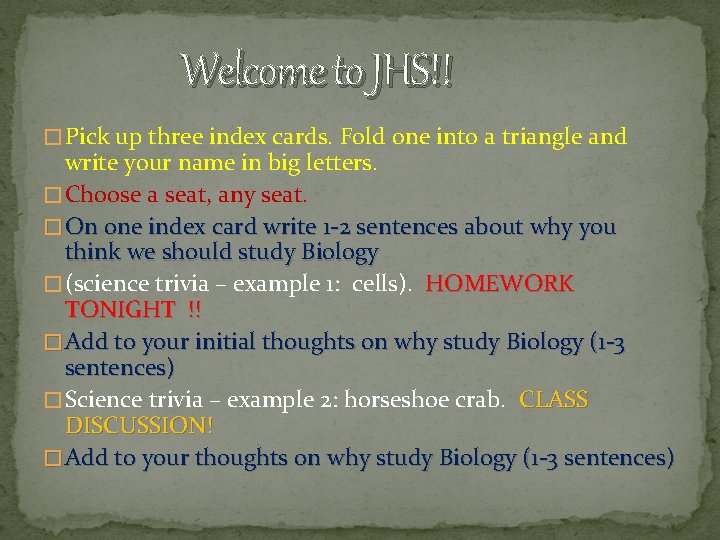 Welcome to JHS!!

□ Pick up three index cards. Fold one into a triangle and write your name in big letters.

□ Choose a seat, any seat.

□ On one index card write 1-2 sentences about why you think we should study Biology

□ (science trivia – example 1: cells). HOMEWORK TONIGHT !!

□ Add to your initial thoughts on why study Biology (1-3 sentences)

□ Science trivia – example 2: horseshoe crab. CLASS DISCUSSION!

□ Add to your thoughts on why study Biology (1-3 sentences)